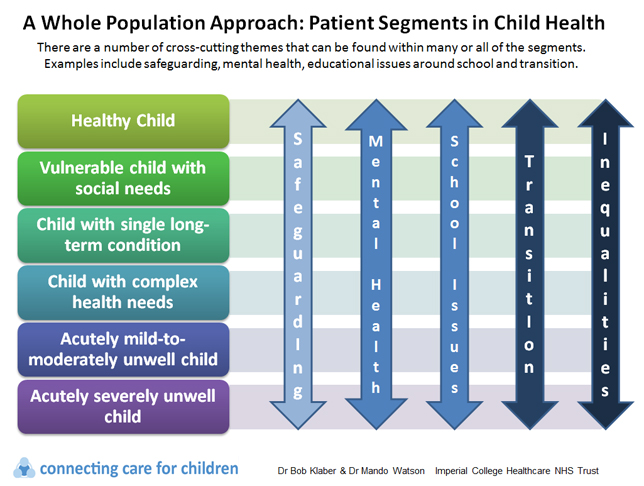 A Whole Population Approach: Patient Segments in Child Health

There are a number of cross-cutting themes that can be found within many or all of the segments. Examples include safeguarding, mental health, educational issues around school and transition.

Healthy Child

Vulnerable child with social needs

Child with single long-term condition

Child with complex health needs

Acutely mild-to-moderately unwell child

Acutely severely unwell child

Safeguarding

Mental Health

School Issues

Transition

Inequalities

connecting care for children

Dr Bob Klaber & Dr Mando Watson Imperial College Healthcare NHS Trust